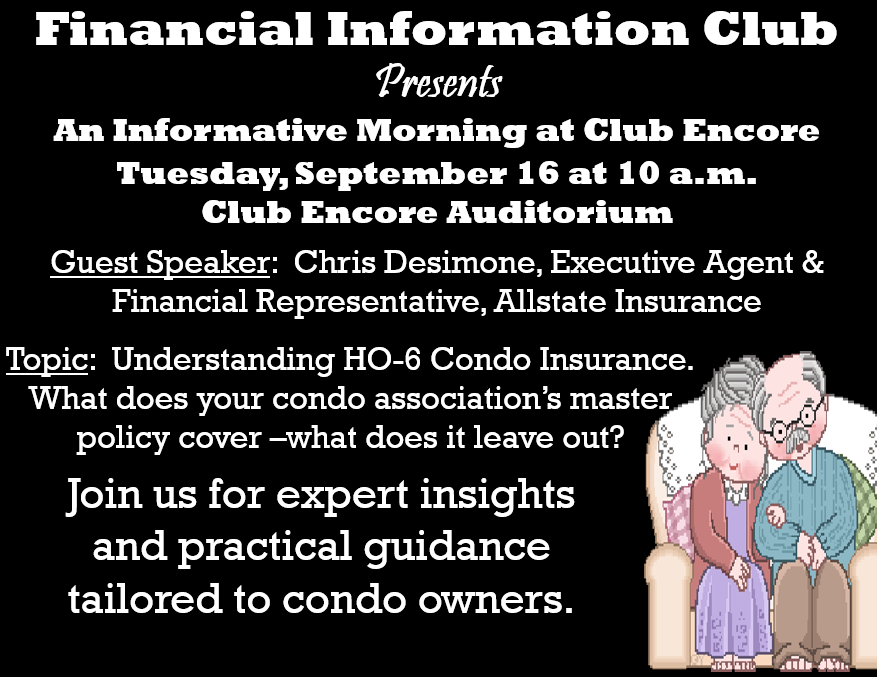 Financial Information Club
Presents
An Informative Morning at Club Encore
Tuesday, September 16 at 10 a.m.
Club Encore Auditorium

Guest Speaker: Chris Desimone, Executive Agent & Financial Representative, Allstate Insurance

Topic: Understanding HO-6 Condo Insurance. What does your condo association's master policy cover –what does it leave out?

Join us for expert insights and practical guidance tailored to condo owners.